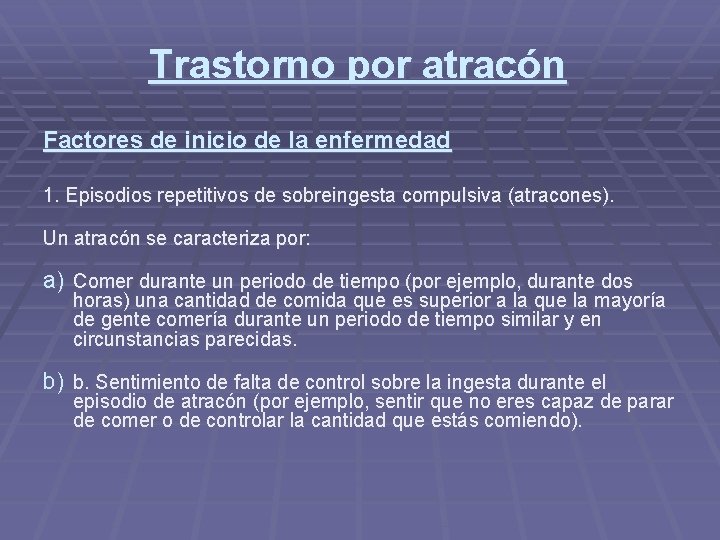 Trastorno por atracón

Factores de inicio de la enfermedad

1. Episodios repetitivos de sobreingesta compulsiva (atracones).

Un atracón se caracteriza por:

a) Comer durante un periodo de tiempo (por ejemplo, durante dos horas) una cantidad de comida que es superior a la que la mayoría de gente comería durante un periodo de tiempo similar y en circunstancias parecidas.

b) b. Sentimiento de falta de control sobre la ingesta durante el episodio de atracón (por ejemplo, sentir que no eres capaz de parar de comer o de controlar la cantidad que estás comiendo).